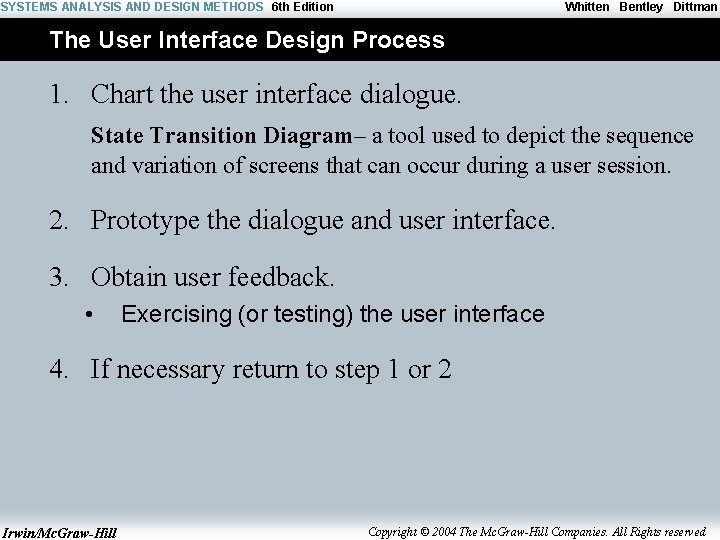 SYSTEMS ANALYSIS AND DESIGN METHODS 6th Edition Whitten Bentley Dittman

The User Interface Design Process

1. Chart the user interface dialogue.

State Transition Diagram– a tool used to depict the sequence and variation of screens that can occur during a user session.

2. Prototype the dialogue and user interface.

3. Obtain user feedback.

• Exercising (or testing) the user interface

4. If necessary return to step 1 or 2

Irwin/McGraw-Hill Copyright © 2004 The McGraw-Hill Companies. All Rights reserved.